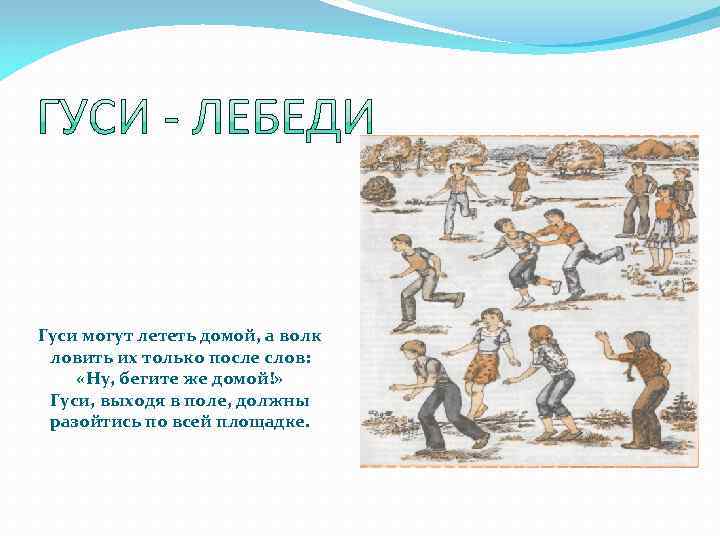 ГУСИ - ЛЕБЕДИ

Гуси могут лететь домой, а волк ловить их только после слов: «Ну, бегите же домой!» Гуси, выходя в поле, должны разойтись по всей площадке.